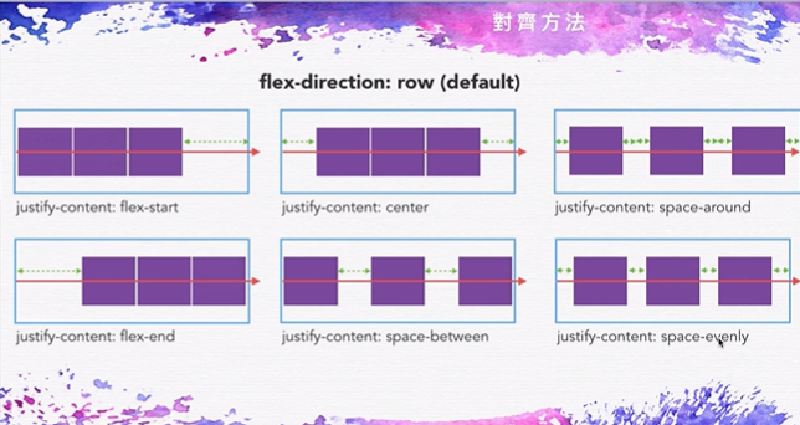 對齊方法

flex-direction: row (default)

justify-content: flex-start

justify-content: center

justify-content: space-around

justify-content: flex-end

justify-content: space-between

justify-content: space-evenly